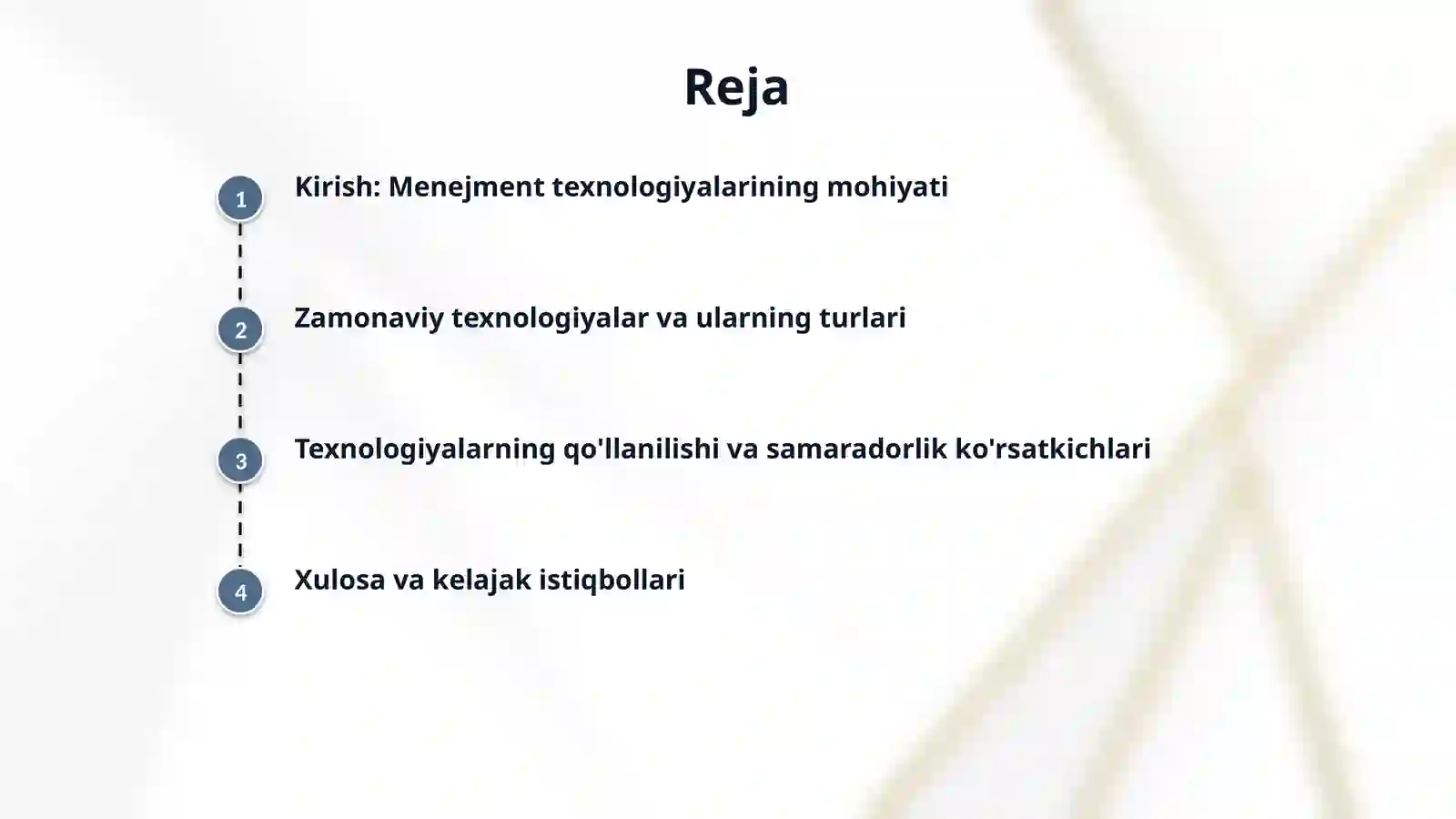 Reja

1 Kirish: Menejment texnologiyalarining mohiyati

2 Zamonaviy texnologiyalar va ularning turlari

3 Texnologiyalarning qo'llanilishi va samaradorlik ko'rsatkichlari

4 Xulosa va kelajak istiqbollari